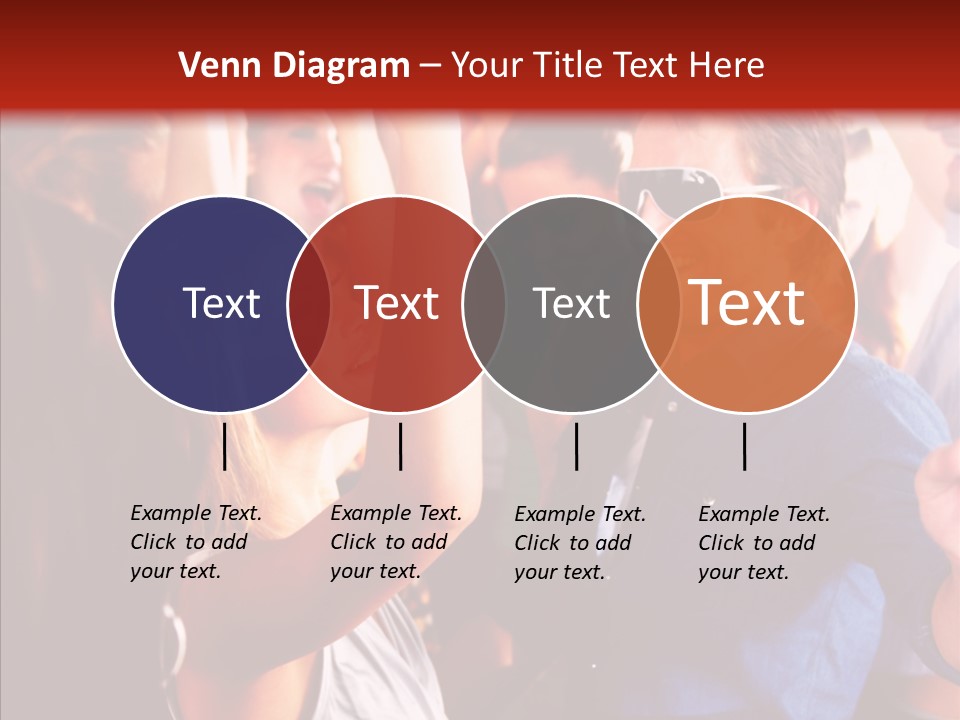 Venn Diagram – Your Title Text Here

Text

Text

Text

Text

Example Text. Click to add your text.

Example Text. Click to add your text.

Example Text. Click to add your text.

Example Text. Click to add your text.